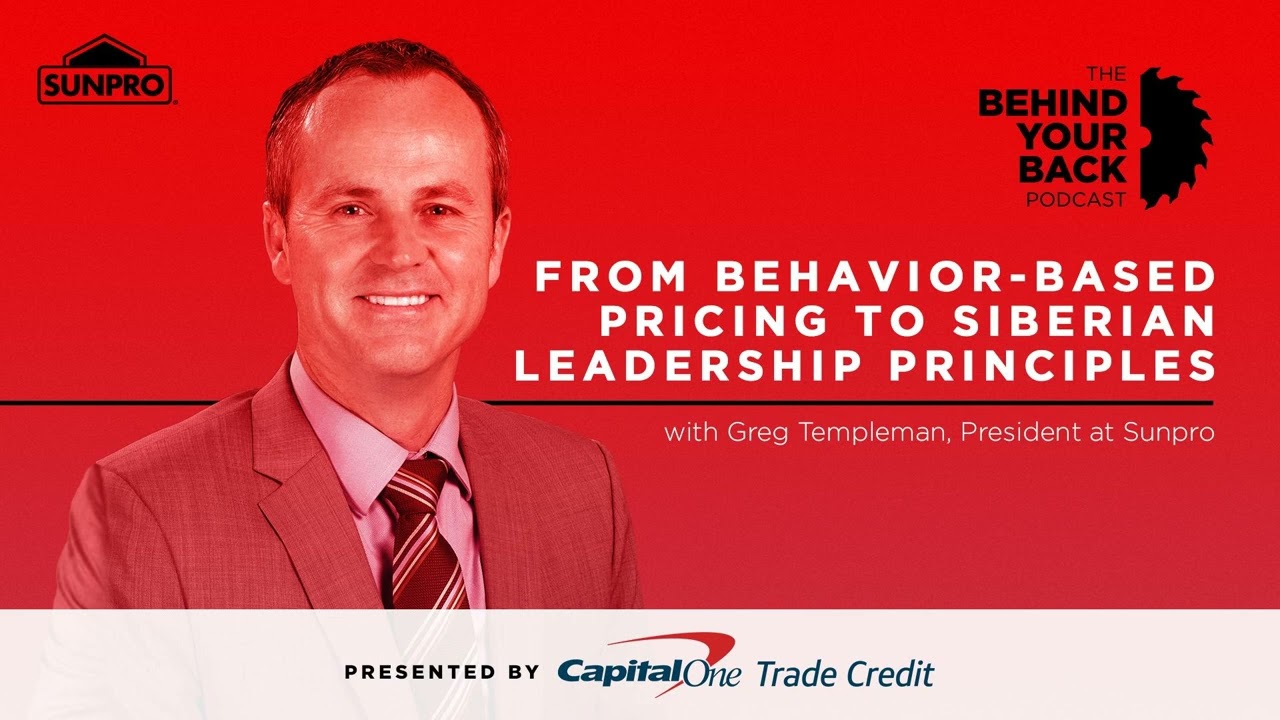 SUNPRO

THE BEHIND YOUR BACK PODCAST

FROM BEHAVIOR-BASED PRICING TO SIBERIAN LEADERSHIP PRINCIPLES

with Greg Templeman, President at Sunpro

PRESENTED BY Capital One Trade Credit